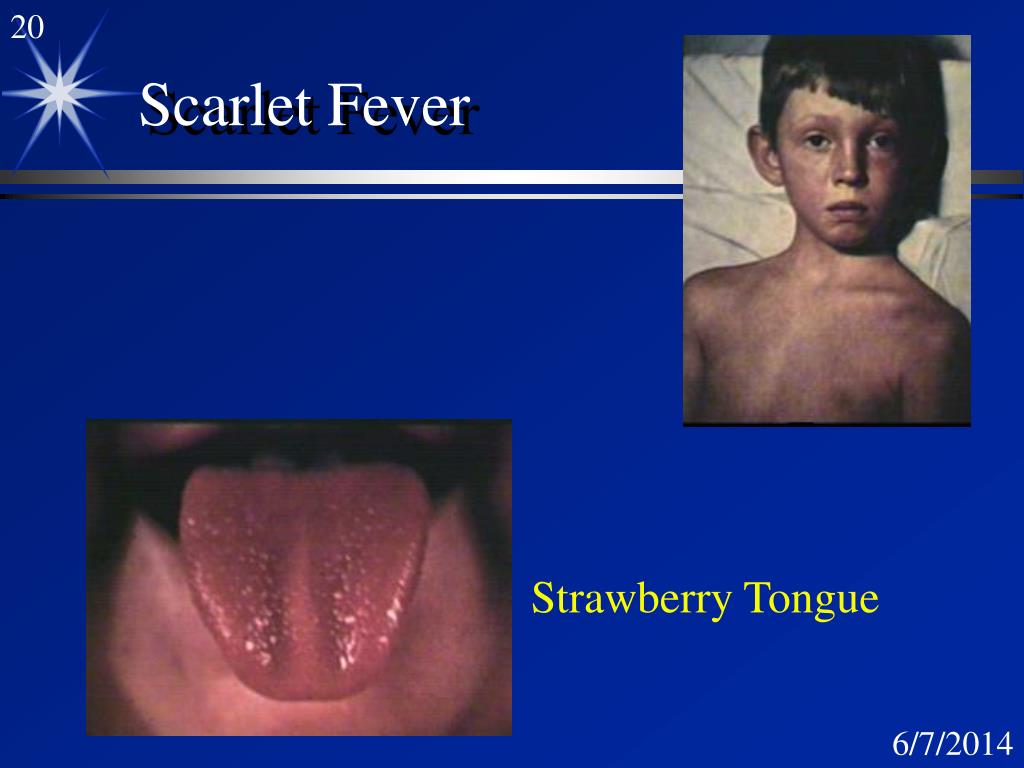 20

Scarlet Fever

Strawberry Tongue

6/7/2014